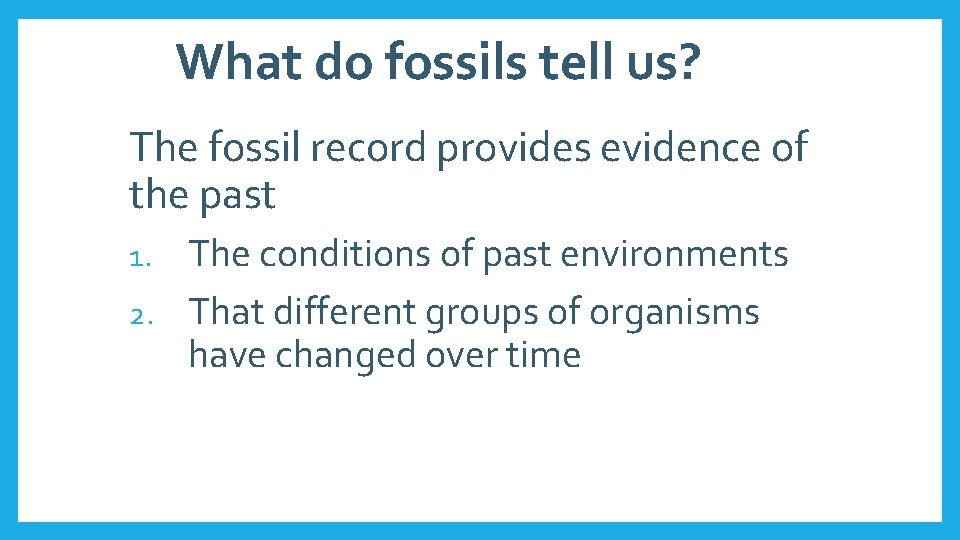 What do fossils tell us?

The fossil record provides evidence of the past

1. The conditions of past environments
2. That different groups of organisms have changed over time